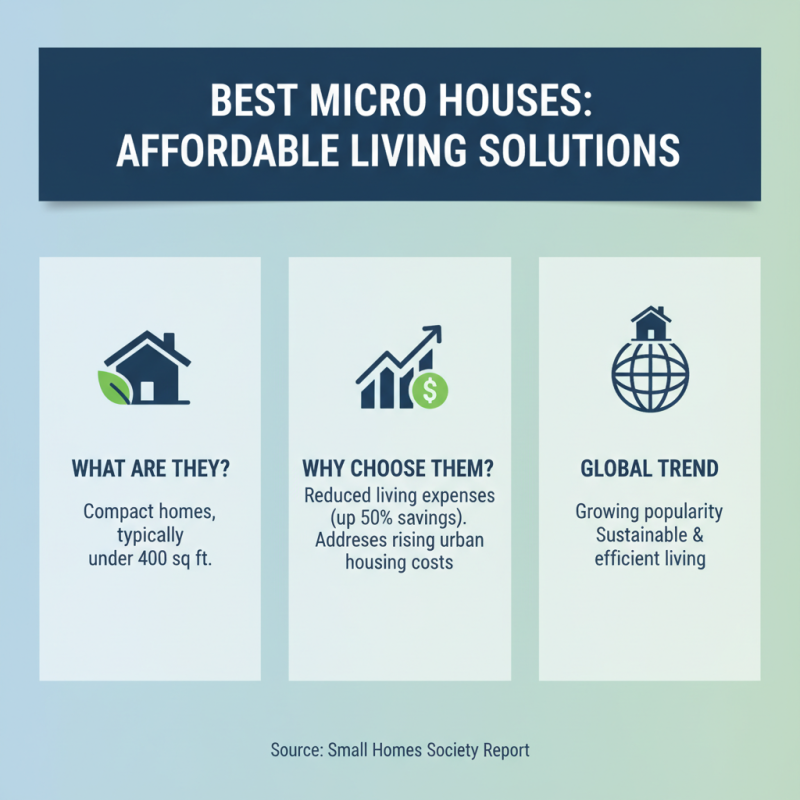 BEST MICRO HOUSES:
AFFORDABLE LIVING SOLUTIONS

WHAT ARE THEY?

Compact homes, typically under 400 sq ft.

WHY CHOOSE THEM?

Reduced living expenses (up 50% savings). Addreses rising urban housing costs

GLOBAL TREND

Growing popularity Sustainable & efficient living

Source: Small Homes Society Report